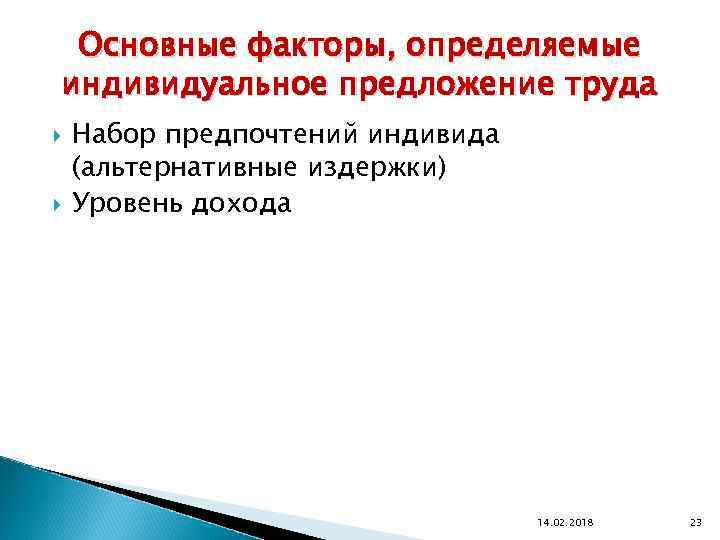 Основные факторы, определяемые индивидуальное предложение труда

Набор предпочтений индивида (альтернативные издержки)
Уровень дохода

14.02.2018

23